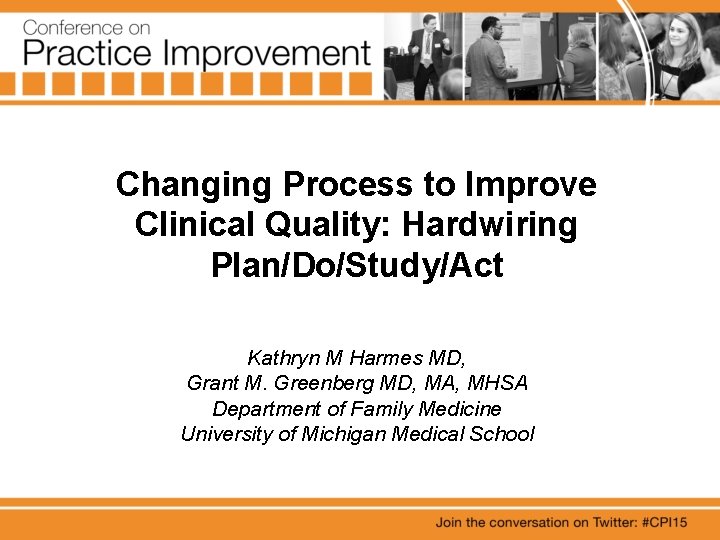 Conference on
Practice Improvement

Changing Process to Improve Clinical Quality: Hardwiring Plan/Do/Study/Act

Kathryn M Harmes MD,
Grant M. Greenberg MD, MA, MHSA
Department of Family Medicine
University of Michigan Medical School

Join the conversation on Twitter: #CPI15